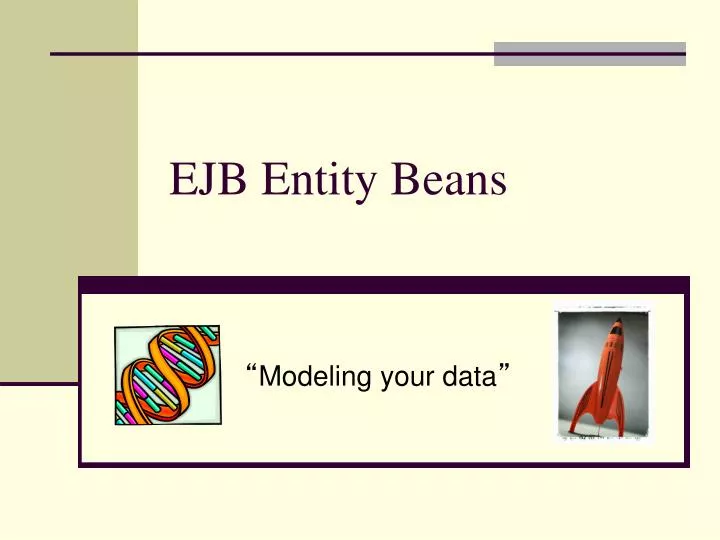 EJB Entity Beans

“Modeling your data”